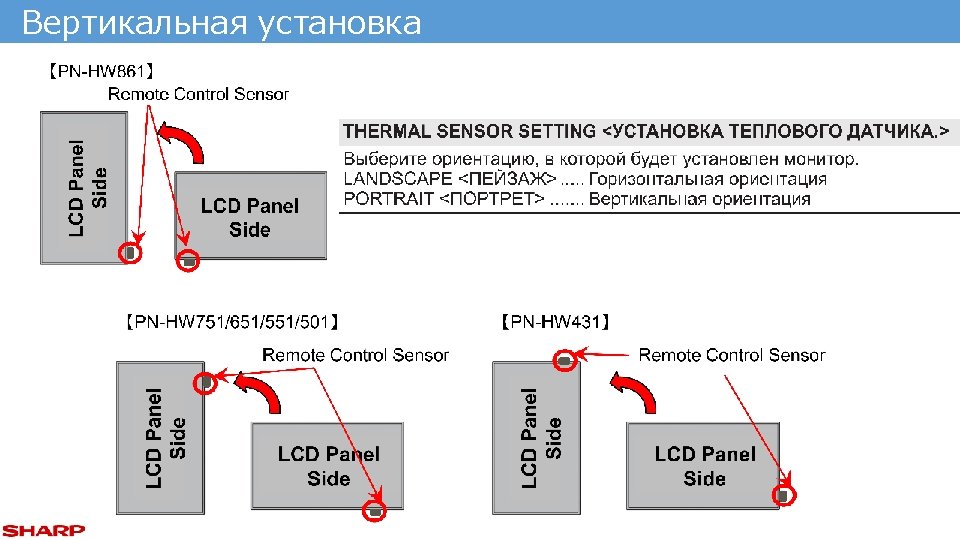 Вертикальная установка

【PN-HW861】
Remote Control Sensor

LCD Panel Side

LCD Panel Side

THERMAL SENSOR SETTING <УСТАНОВКА ТЕПЛОВОГО ДАТЧИКА.>
Выберите ориентацию, в которой будет установлен монитор.
LANDSCAPE <ПЕЙЗАЖ> ..... Горизонтальная ориентация
PORTRAIT <ПОРТРЕТ> ....... Вертикальная ориентация

【PN-HW751/651/551/501】
Remote Control Sensor

LCD Panel Side

LCD Panel Side

【PN-HW431】
Remote Control Sensor

LCD Panel Side

LCD Panel Side

SHARP